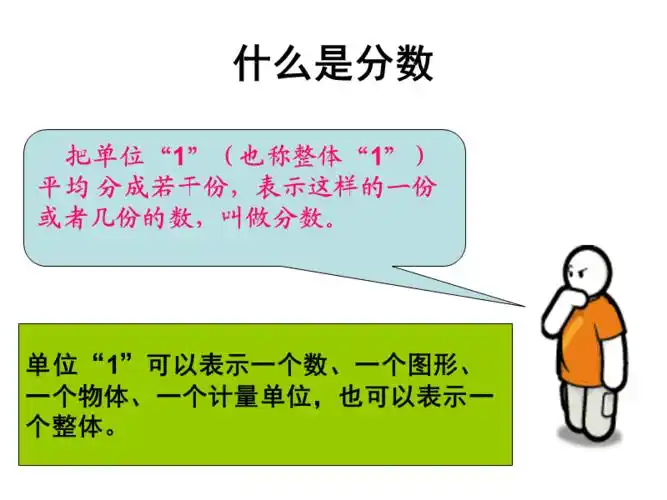 什么是分数

把单位“1”（也称整体“1”）平均分成若干份，表示这样的一份或者几份的数，叫做分数。

单位“1”可以表示一个数、一个图形、一个物体、一个计量单位，也可以表示一个整体。